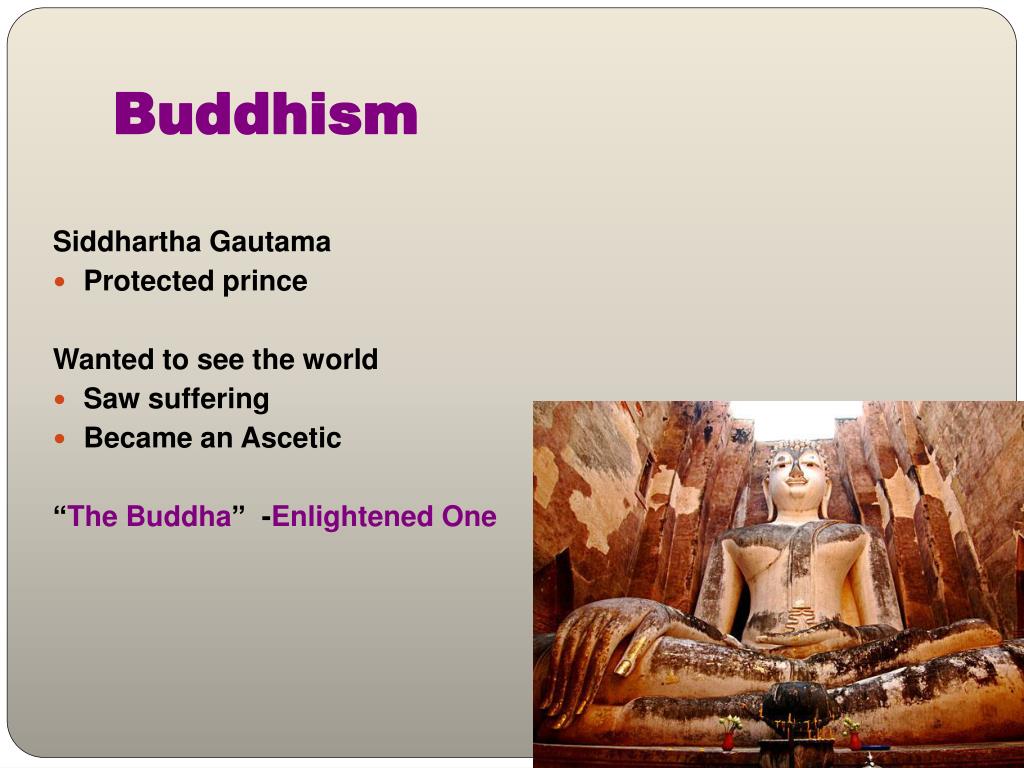 Buddhism

Siddhartha Gautama
- Protected prince

Wanted to see the world
- Saw suffering
- Became an Ascetic

“The Buddha” -Enlightened One